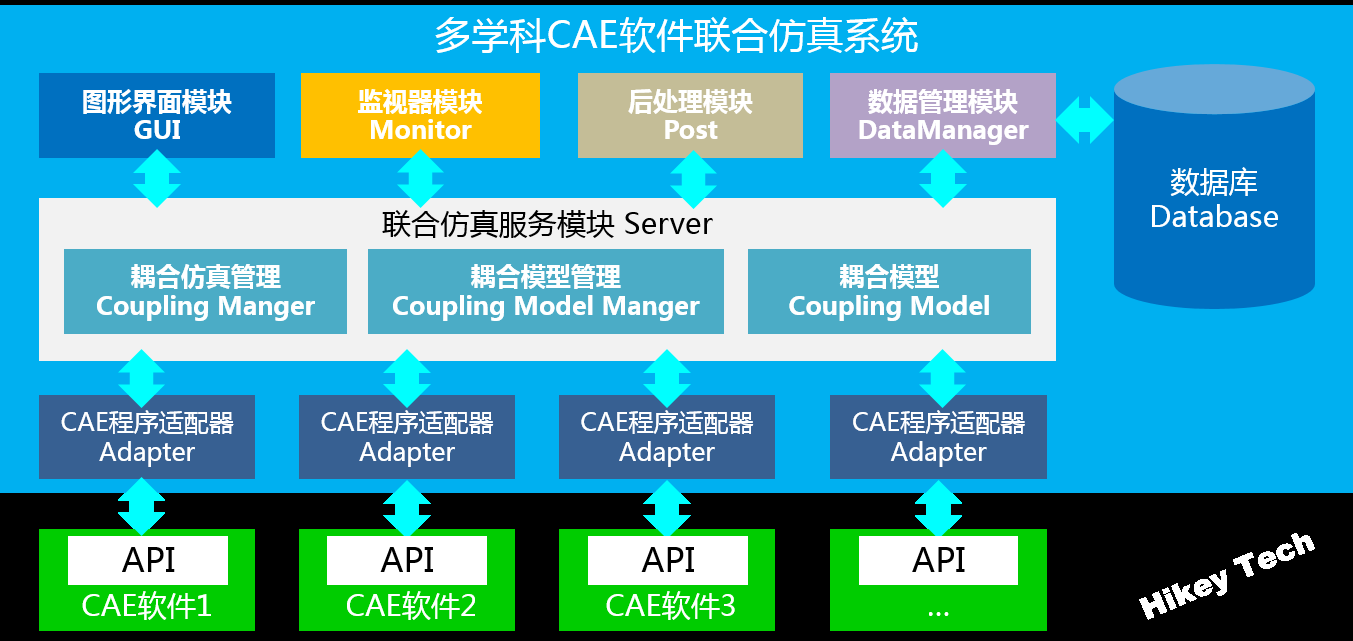 多学科CAE软件联合仿真系统

图形界面模块
GUI

监视器模块
Monitor

后处理模块
Post

数据管理模块
DataManager

数据库
Database

联合仿真服务模块 Server

耦合仿真管理
Coupling Manger

耦合模型管理
Coupling Model Manger

耦合模型
Coupling Model

CAE程序适配器
Adapter

CAE程序适配器
Adapter

CAE程序适配器
Adapter

CAE程序适配器
Adapter

API
CAE软件1

API
CAE软件2

API
CAE软件3

API
...

Hikey Tech